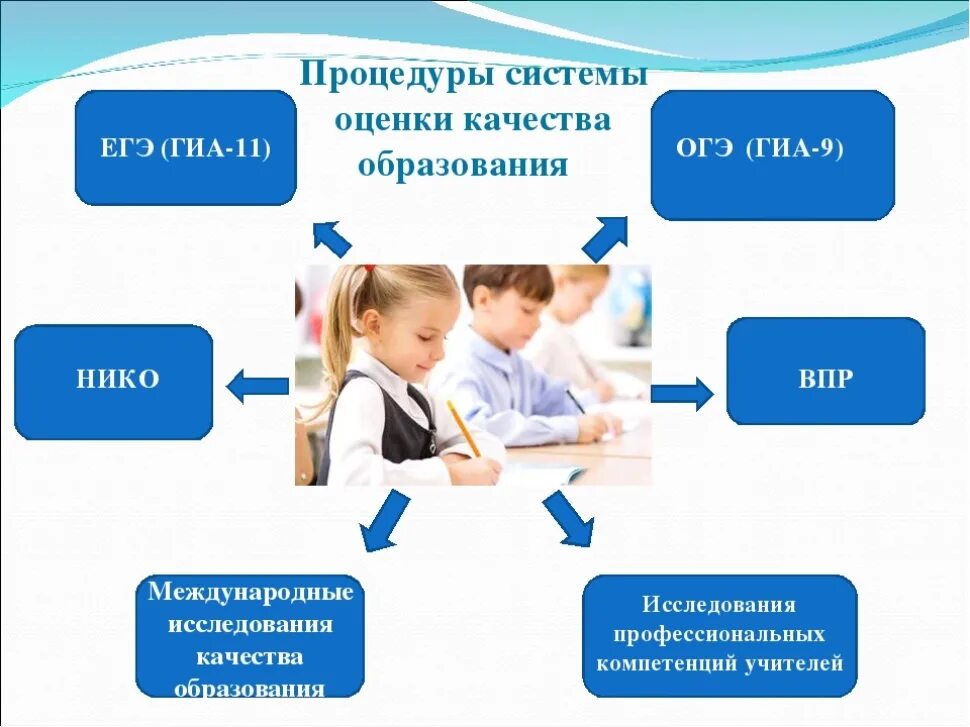 Процедуры системы оценки качества образования

ЕГЭ (ГИА-11)

ОГЭ (ГИА-9)

НИКО

ВПР

Международные исследования качества образования

Исследования профессиональных компетенций учителей